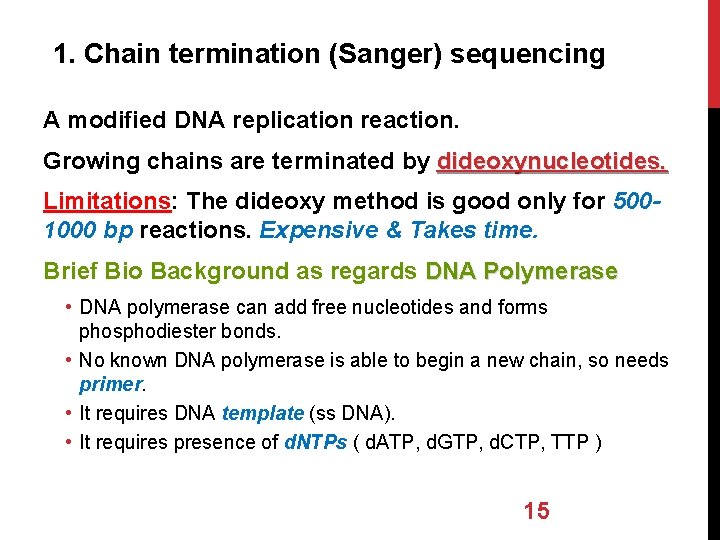 1. Chain termination (Sanger) sequencing

A modified DNA replication reaction.

Growing chains are terminated by dideoxynucleotides.

Limitations: The dideoxy method is good only for 500-1000 bp reactions. Expensive & Takes time.

Brief Bio Background as regards DNA Polymerase

• DNA polymerase can add free nucleotides and forms phosphodiester bonds.
• No known DNA polymerase is able to begin a new chain, so needs primer.
• It requires DNA template (ss DNA).
• It requires presence of dNTPs ( dATP, dGTP, dCTP, TTP )

15